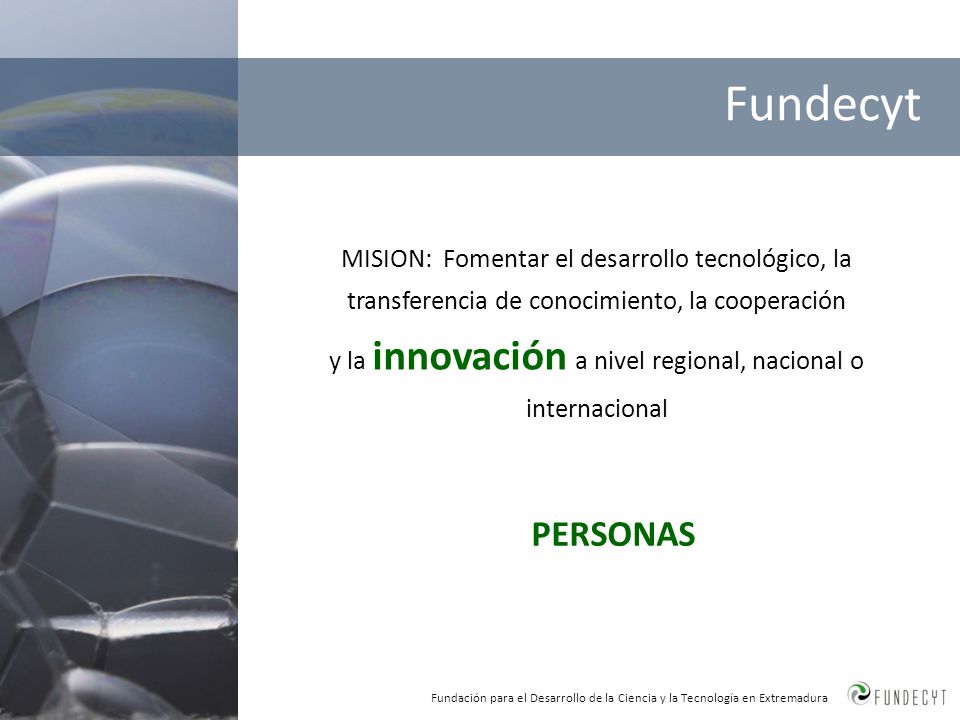 Fundecyt

MISION: Fomentar el desarrollo tecnológico, la transferencia de conocimiento, la cooperación y la innovación a nivel regional, nacional o internacional

PERSONAS

Fundación para el Desarrollo de la Ciencia y la Tecnología en Extremadura

FUNDECYT